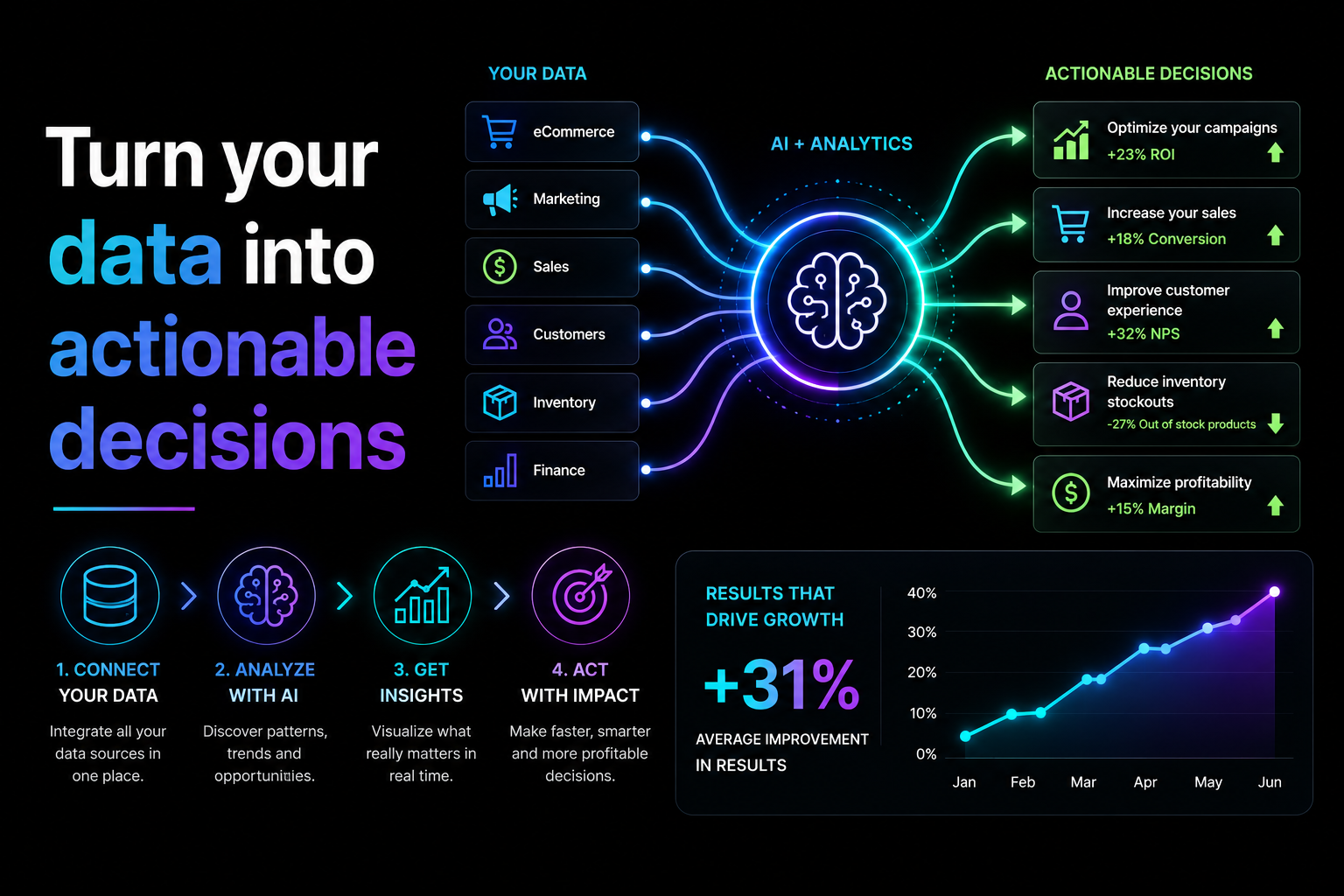 Turn your data into actionable decisions

YOUR DATA

eCommerce

Marketing

Sales

Customers

Inventory

Finance

AI + ANALYTICS

ACTIONABLE DECISIONS

Optimize your campaigns
+23% ROI

Increase your sales
+18% Conversion

Improve customer experience
+32% NPS

Reduce inventory stockouts
-27% Out of stock products

Maximize profitability
+15% Margin

1. CONNECT YOUR DATA
Integrate all your data sources in one place.

2. ANALYZE WITH AI
Discover patterns, trends and opportunities.

3. GET INSIGHTS
Visualize what really matters in real time.

4. ACT WITH IMPACT
Make faster, smarter and more profitable decisions.

RESULTS THAT DRIVE GROWTH

+31%

AVERAGE IMPROVEMENT IN RESULTS

40%
30%
20%
10%
0%
Jan Feb Mar Apr May Jun